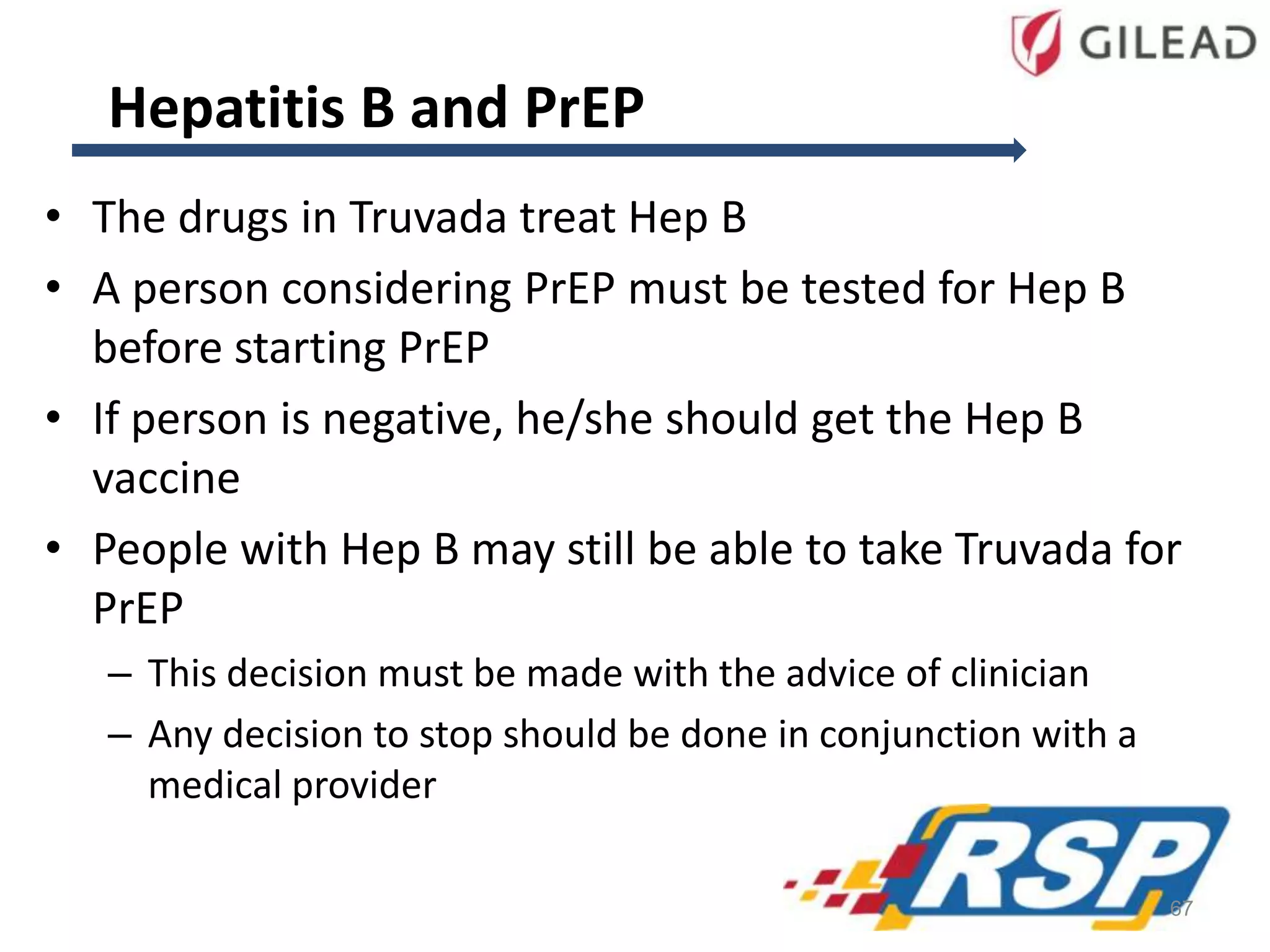 GILEAD

Hepatitis B and PrEP

• The drugs in Truvada treat Hep B
• A person considering PrEP must be tested for Hep B before starting PrEP
• If person is negative, he/she should get the Hep B vaccine
• People with Hep B may still be able to take Truvada for PrEP
– This decision must be made with the advice of clinician
– Any decision to stop should be done in conjunction with a medical provider

RSP

67